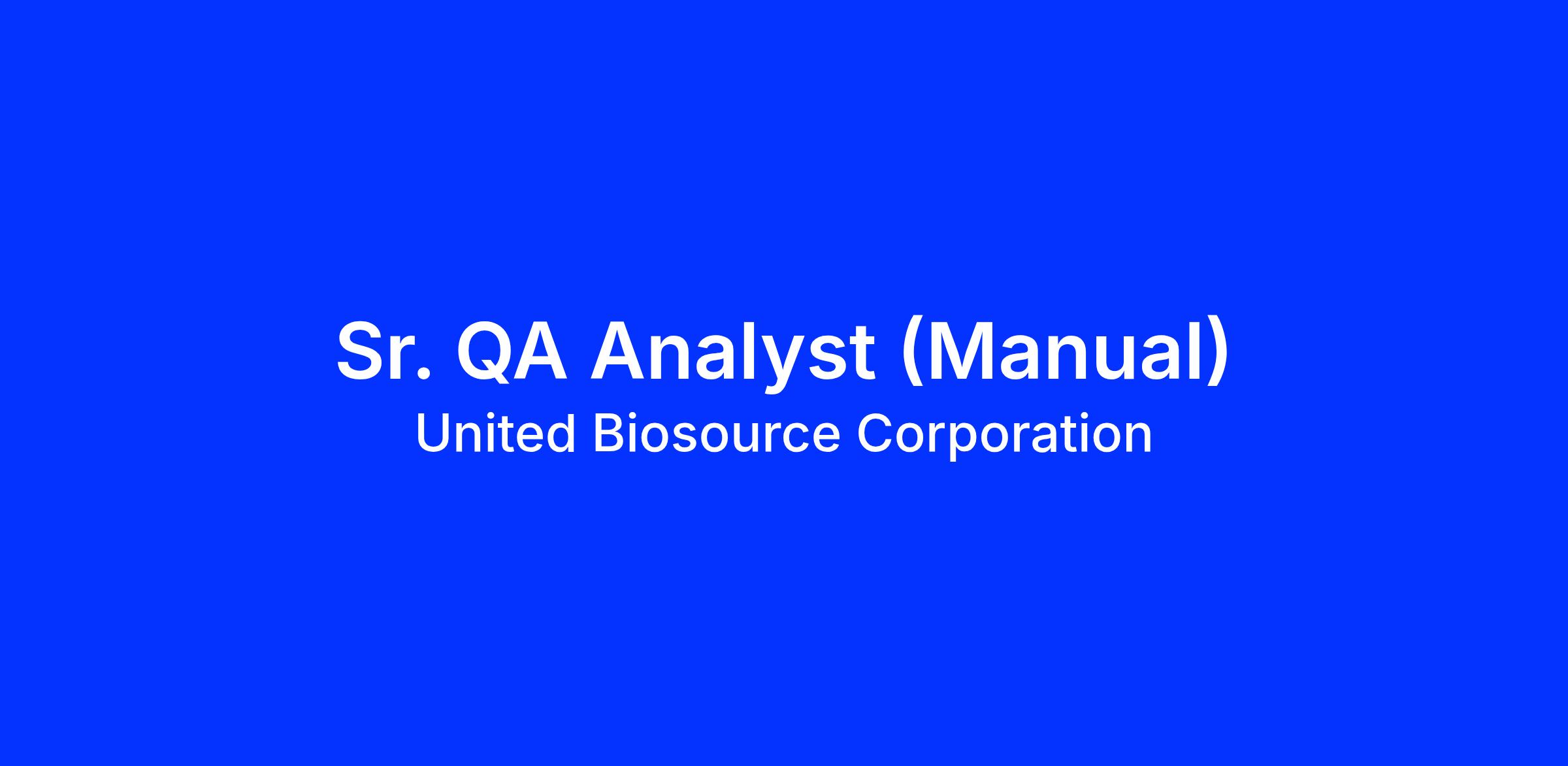 Sr. QA Analyst (Manual)
United Biosource Corporation